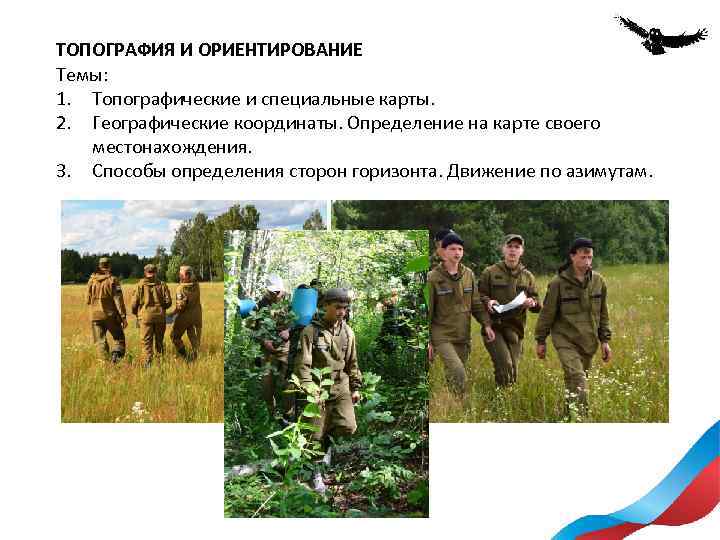 ТОПОГРАФИЯ И ОРИЕНТИРОВАНИЕ
Темы:
1. Топографические и специальные карты.
2. Географические координаты. Определение на карте своего местонахождения.
3. Способы определения сторон горизонта. Движение по азимутам.